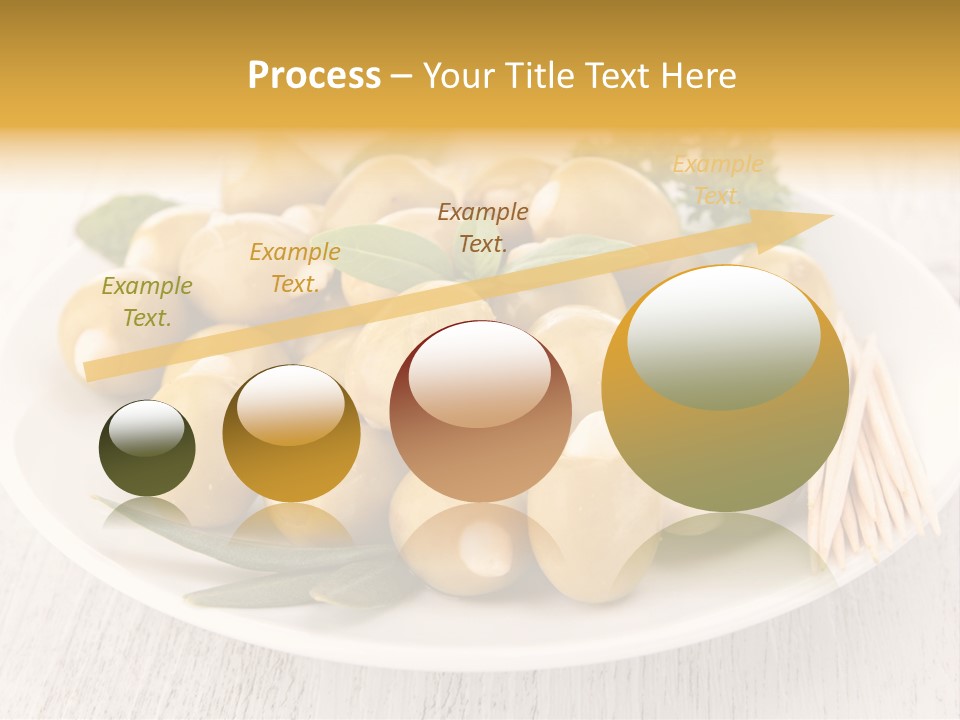 Process – Your Title Text Here

Example Text.

Example Text.

Example Text.

Example Text.